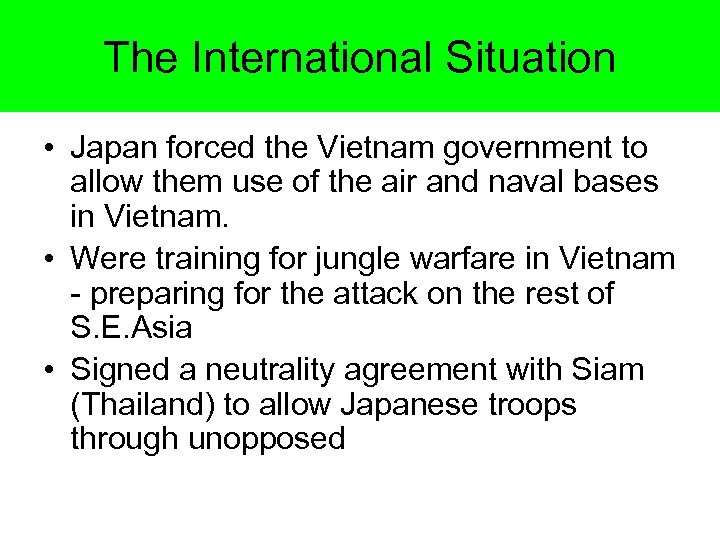 The International Situation

• Japan forced the Vietnam government to allow them use of the air and naval bases in Vietnam.
• Were training for jungle warfare in Vietnam - preparing for the attack on the rest of S.E.Asia
• Signed a neutrality agreement with Siam (Thailand) to allow Japanese troops through unopposed